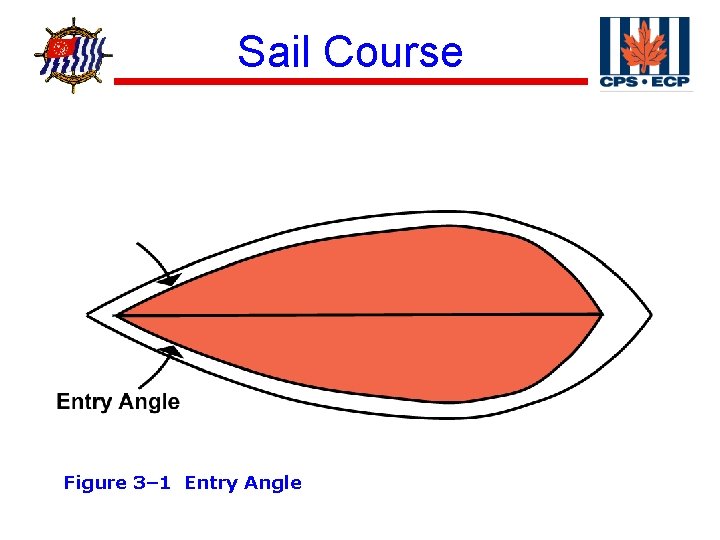 Sail Course

CPS • ECP

Entry Angle

Figure 3–1 Entry Angle